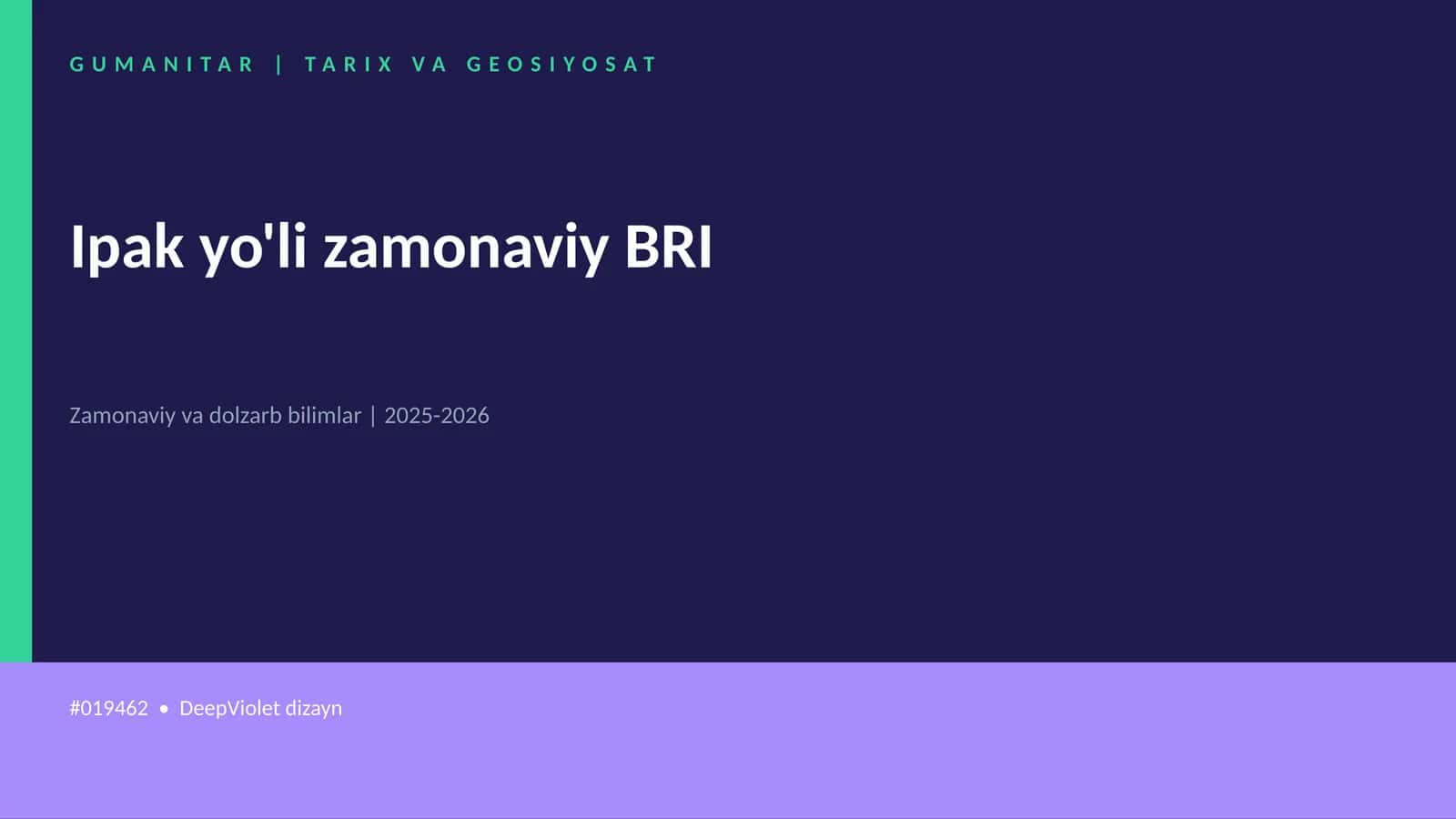 GUMANITAR | TARIX VA GEOSIYOSAT

Ipak yo'li zamonaviy BRI

Zamonaviy va dolzarb bilimlar | 2025-2026

#019462 • DeepViolet dizayn